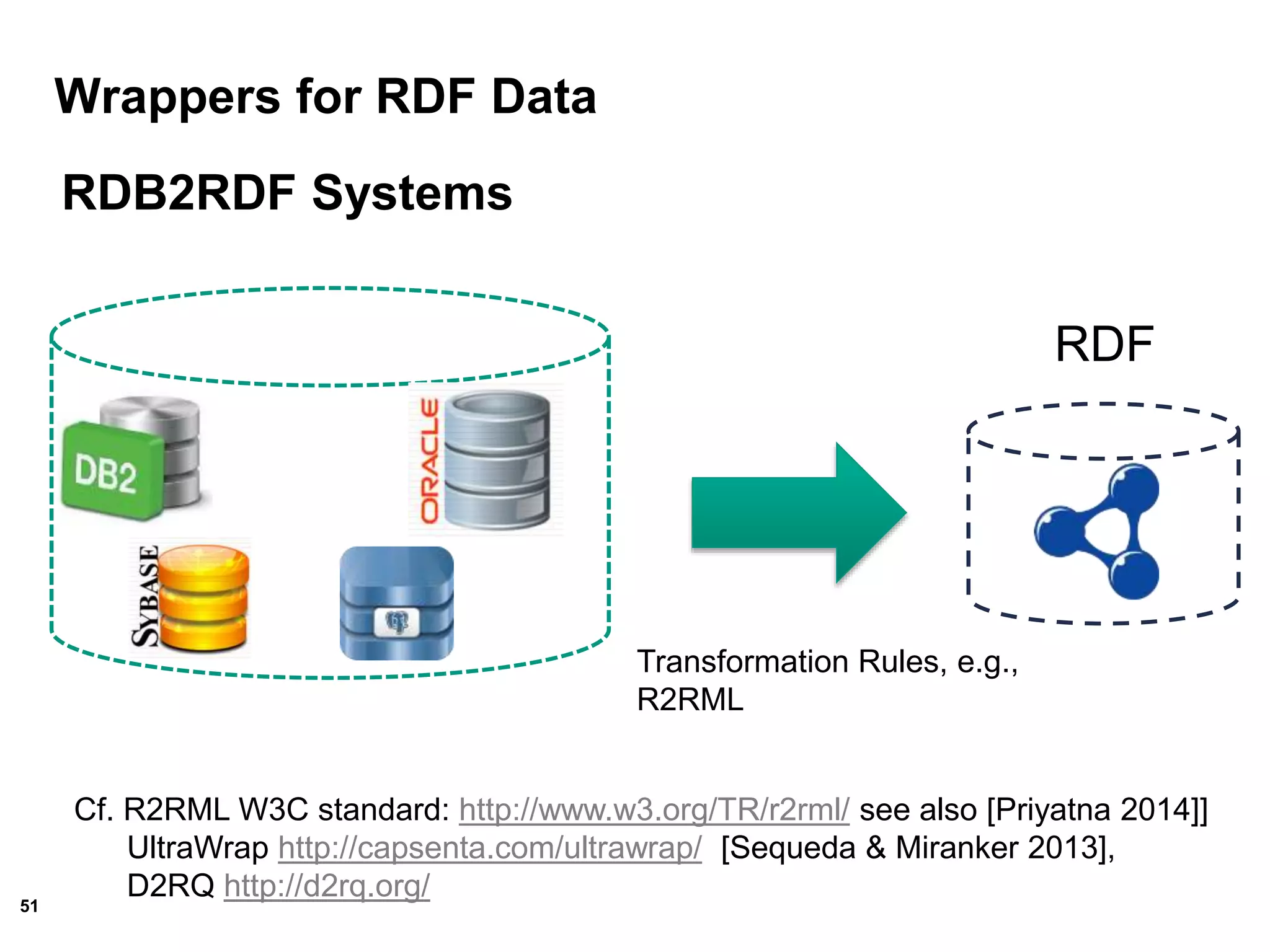 Wrappers for RDF Data

RDB2RDF Systems

DB2

ORACLE

SYBASE

RDF

Transformation Rules, e.g., R2RML

Cf. R2RML W3C standard: http://www.w3.org/TR/r2rml/ see also [Priyatna 2014]]
UltraWrap http://capsenta.com/ultrawrap/ [Sequeda & Miranker 2013],
D2RQ http://d2rq.org/

51